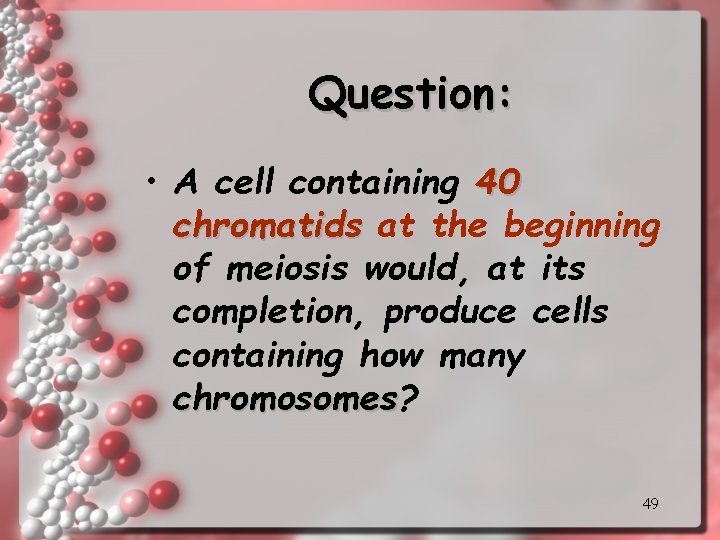 Question:

• A cell containing 40 chromatids at the beginning of meiosis would, at its completion, produce cells containing how many chromosomes?

49